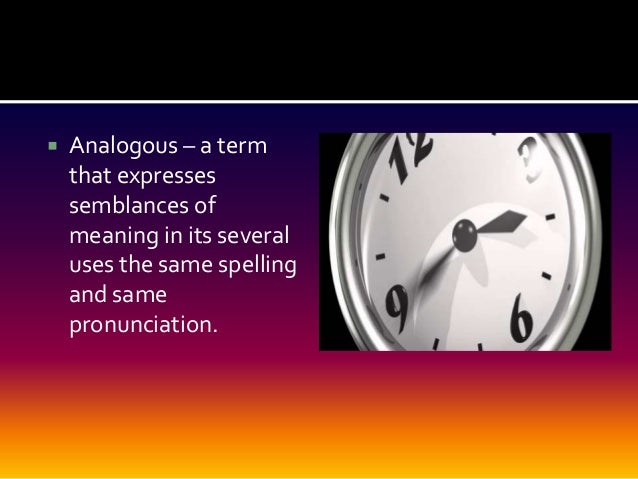 Analogous – a term that expresses semblances of meaning in its several uses the same spelling and same pronunciation.

12
3
9
6